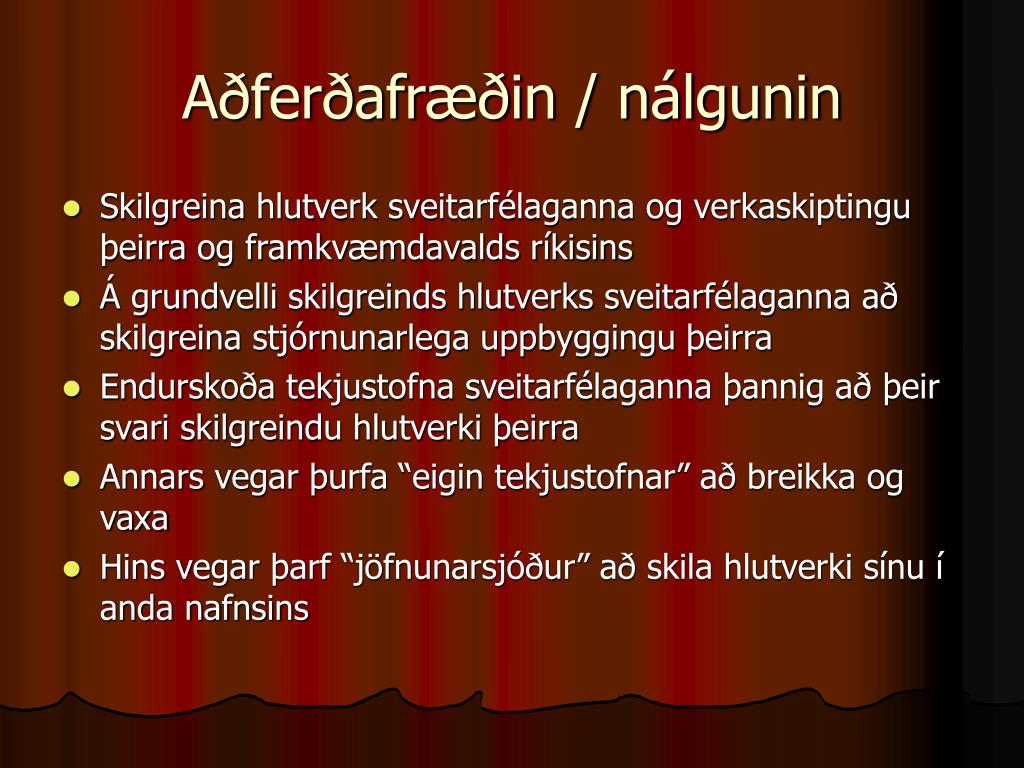 Aðferðafræðin / nálgunin

- Skilgreina hlutverk sveitarfélaganna og verkaskiptingu þeirra og framkvæmdavalds ríkisins
- Á grundvelli skilgreinds hlutverks sveitarfélaganna að skilgreina stjórnunarlega uppbyggingu þeirra
- Endurskoða tekjustofna sveitarfélaganna þannig að þeir svari skilgreindu hlutverki þeirra
- Annars vegar þurfa “eigin tekjustofnar” að breikka og vaxa
- Hins vegar þarf “jöfnunarsjóður” að skila hlutverki sínu í anda nafnsins